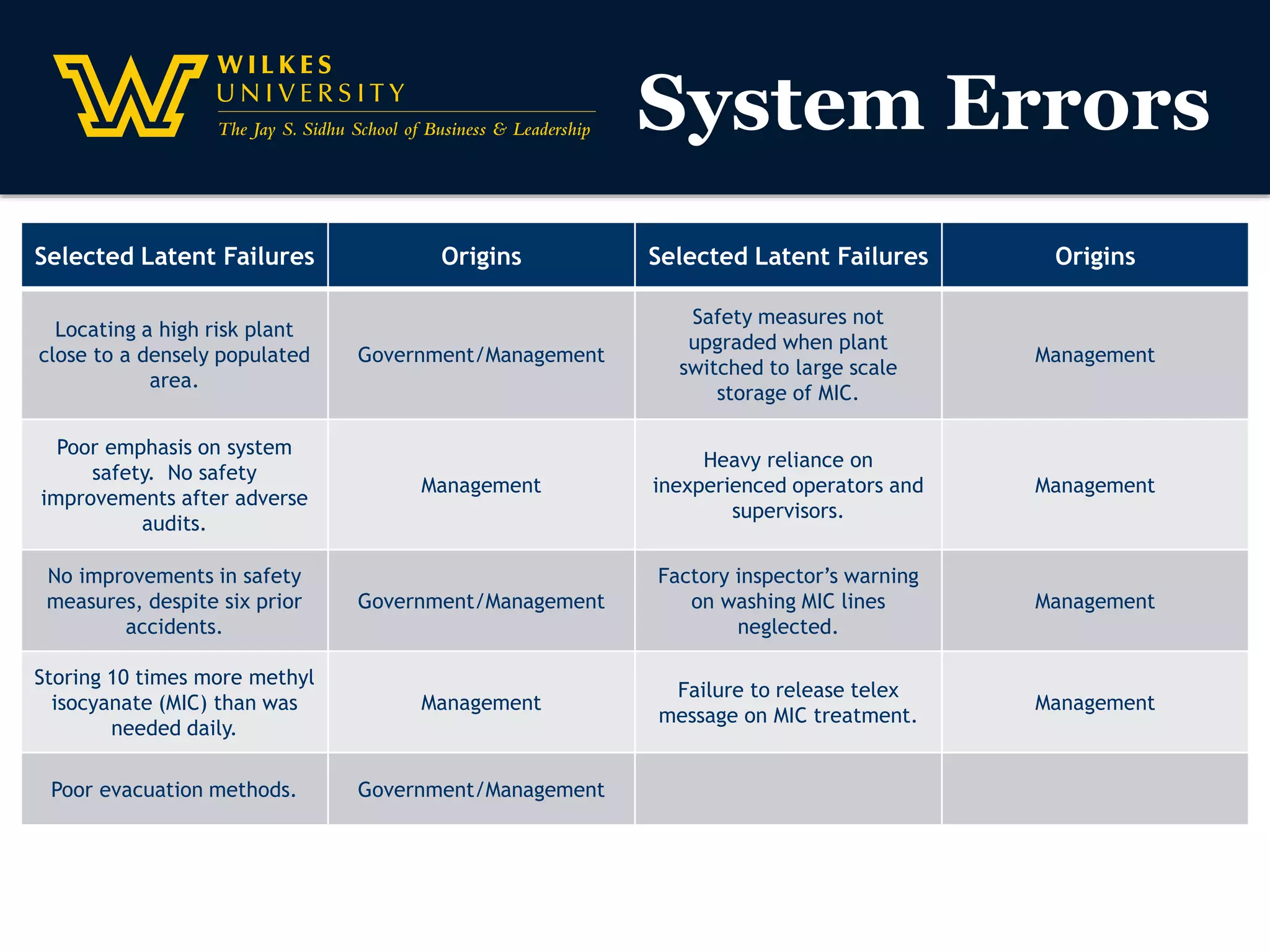 WILKES UNIVERSITY
The Jay S. Sidhu School of Business & Leadership

System Errors

| Selected Latent Failures | Origins | Selected Latent Failures | Origins |
|---|---|---|---|
| Locating a high risk plant close to a densely populated area. | Government/Management | Safety measures not upgraded when plant switched to large scale storage of MIC. | Management |
| Poor emphasis on system safety. No safety improvements after adverse audits. | Management | Heavy reliance on inexperienced operators and supervisors. | Management |
| No improvements in safety measures, despite six prior accidents. | Government/Management | Factory inspector's warning on washing MIC lines neglected. | Management |
| Storing 10 times more methyl isocyanate (MIC) than was needed daily. | Management | Failure to release telex message on MIC treatment. | Management |
| Poor evacuation methods. | Government/Management | | |